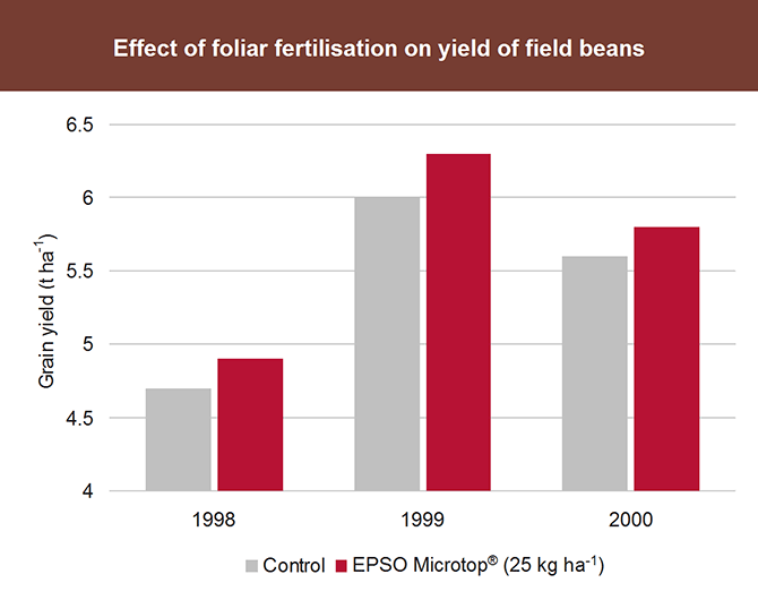 Effect of foliar fertilisation on yield of field beans

Grain yield (t ha$^{-1}$)

6.5
6
5.5
5
4.5
4

1998
1999
2000

Control EPSO Microtop® (25 kg ha$^{-1}$)